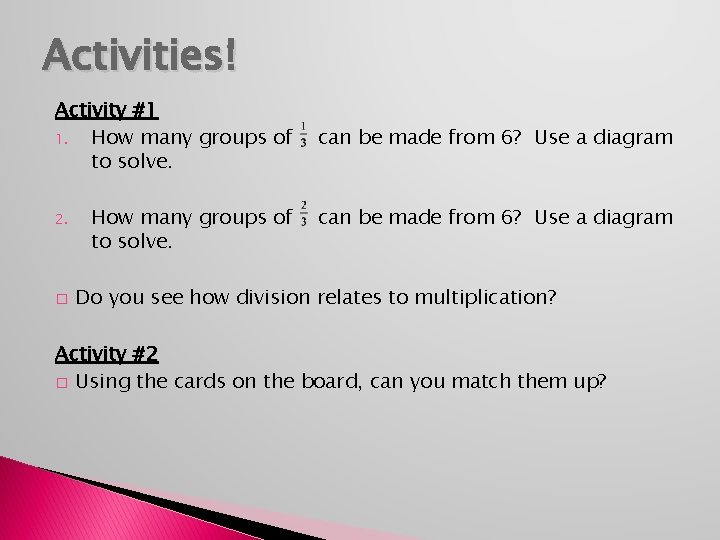 Activities!

Activity #1

1. How many groups of $\frac{1}{3}$ can be made from 6? Use a diagram to solve.

2. How many groups of $\frac{2}{3}$ can be made from 6? Use a diagram to solve.

□ Do you see how division relates to multiplication?

Activity #2

□ Using the cards on the board, can you match them up?